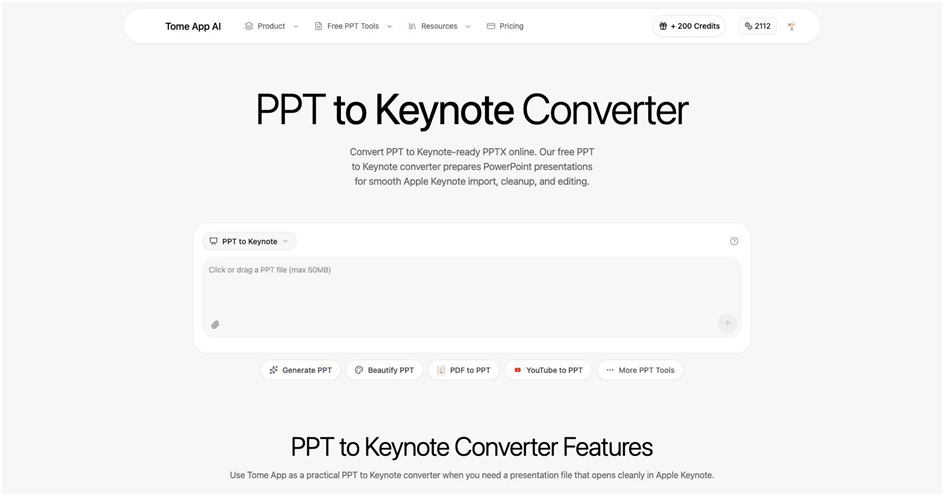 Tome App AI Product Free PPT Tools Resources Pricing + 200 Credits 2112

PPT to Keynote Converter

Convert PPT to Keynote-ready PPTX online. Our free PPT to Keynote converter prepares PowerPoint presentations for smooth Apple Keynote import, cleanup, and editing.

PPT to Keynote

Click or drag a PPT file (max 50MB)

Generate PPT Beautify PPT PDF to PPT YouTube to PPT More PPT Tools

PPT to Keynote Converter Features

Use Tome App as a practical PPT to Keynote converter when you need a presentation file that opens cleanly in Apple Keynote.